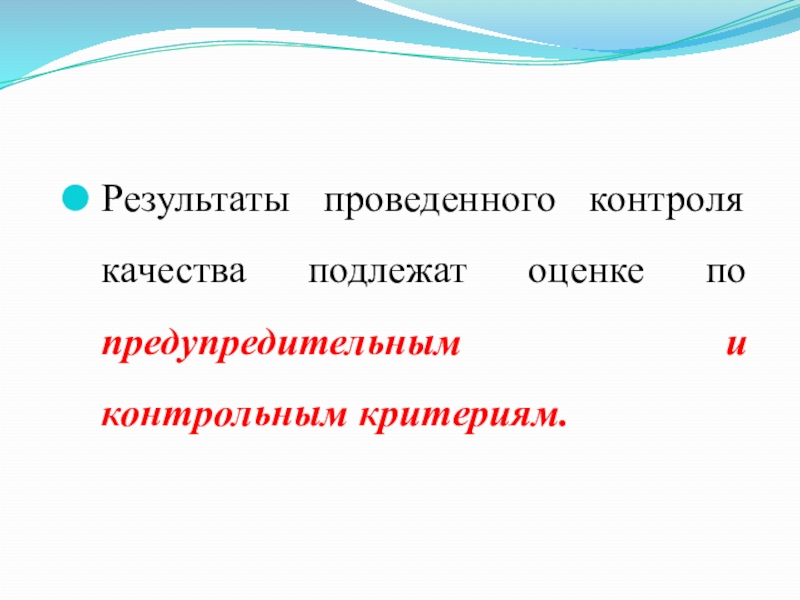 Результаты проведенного контроля качества подлежат оценке по предупредительным и контрольным критериям.